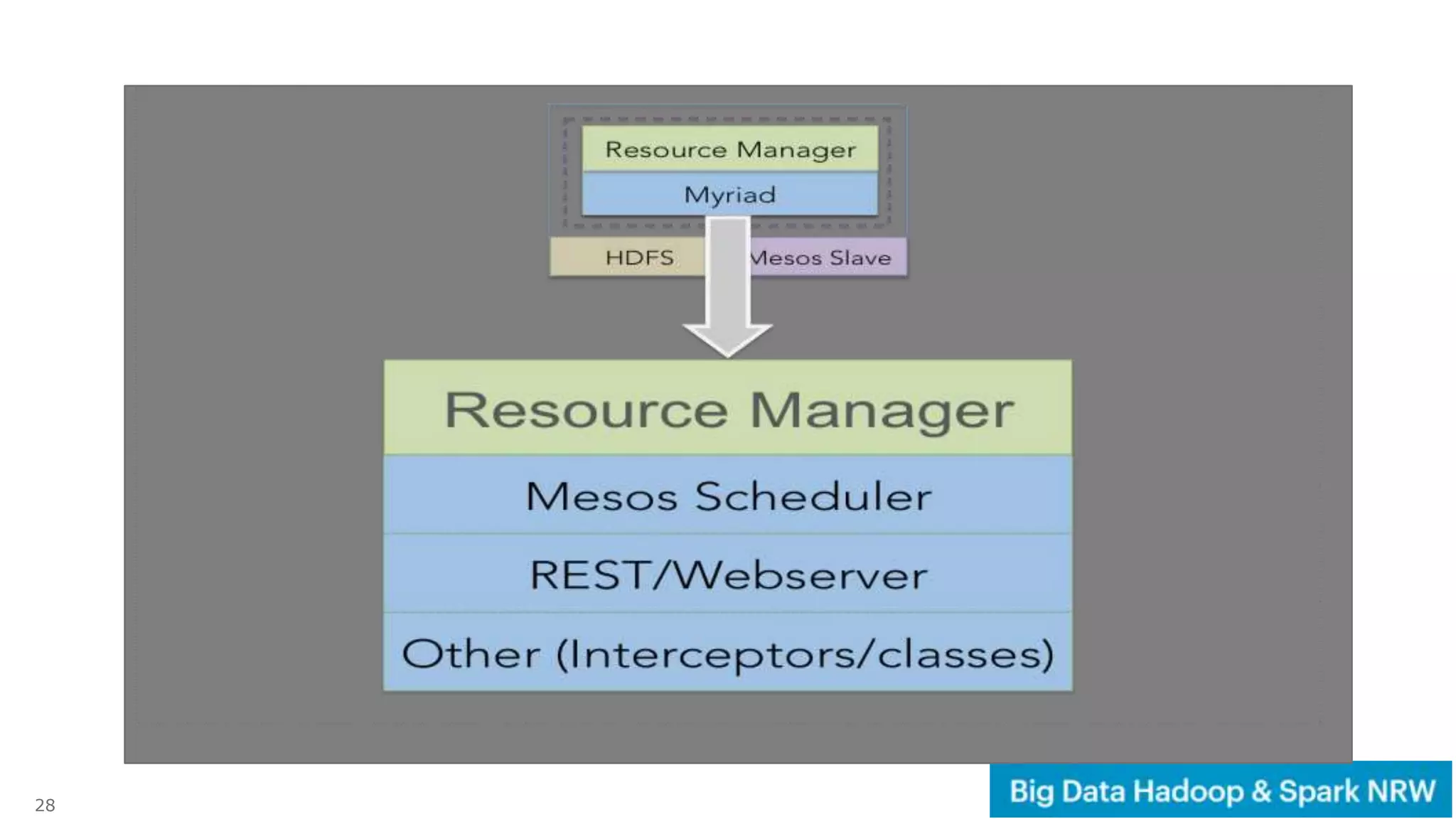 Resource Manager
Myriad
HDFS
Mesos Slave

Resource Manager
Mesos Scheduler
REST/Webserver
Other (Interceptors/classes)

28

Big Data Hadoop & Spark NRW